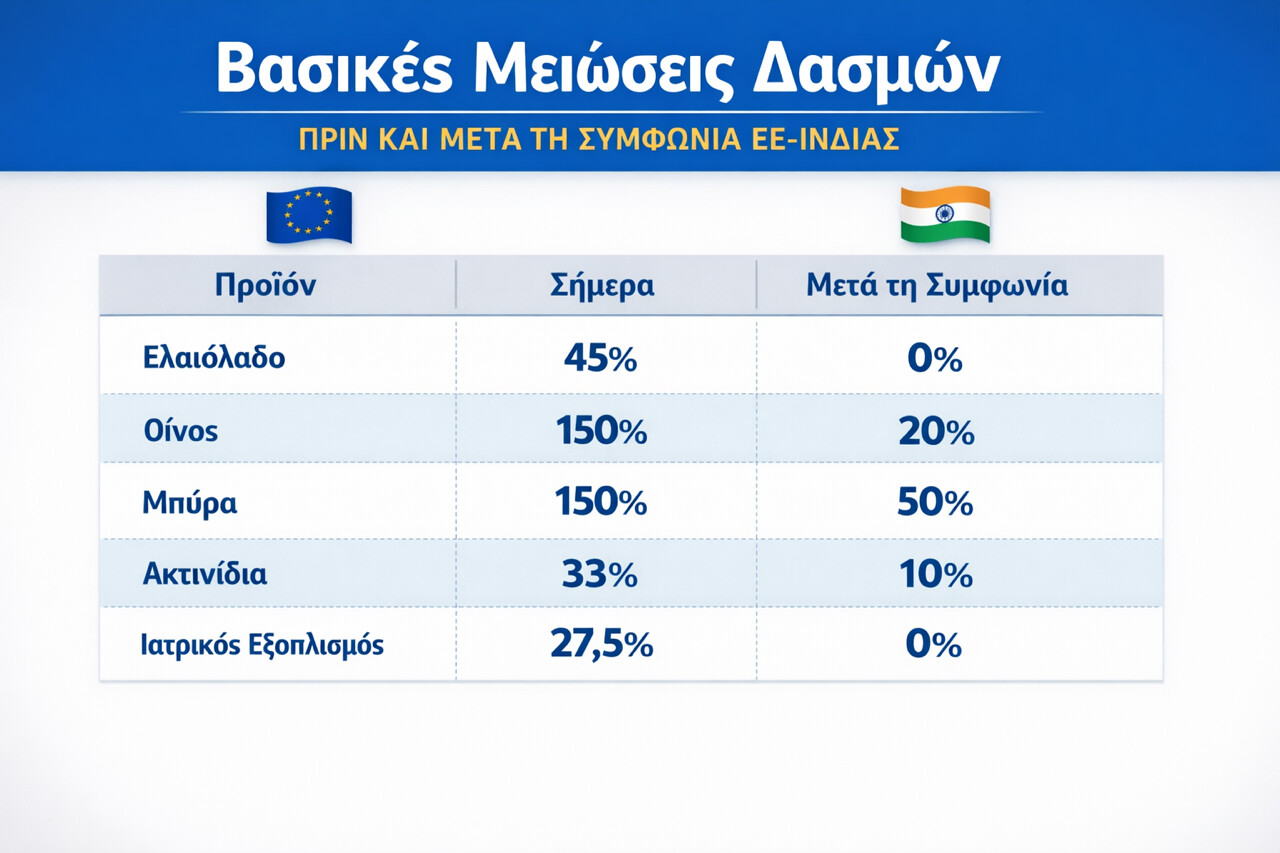 Βασικές Μειώσεις Δασμών

ΠΡΙΝ ΚΑΙ ΜΕΤΑ ΤΗ ΣΥΜΦΩΝΙΑ ΕΕ-ΙΝΔΙΑΣ

| Προϊόν | Σήμερα | Μετά τη Συμφωνία |
|---|---|---|
| Ελαιόλαδο | 45% | 0% |
| Οίνος | 150% | 20% |
| Μπύρα | 150% | 50% |
| Ακτινίδια | 33% | 10% |
| Ιατρικός Εξοπλισμός | 27,5% | 0% |